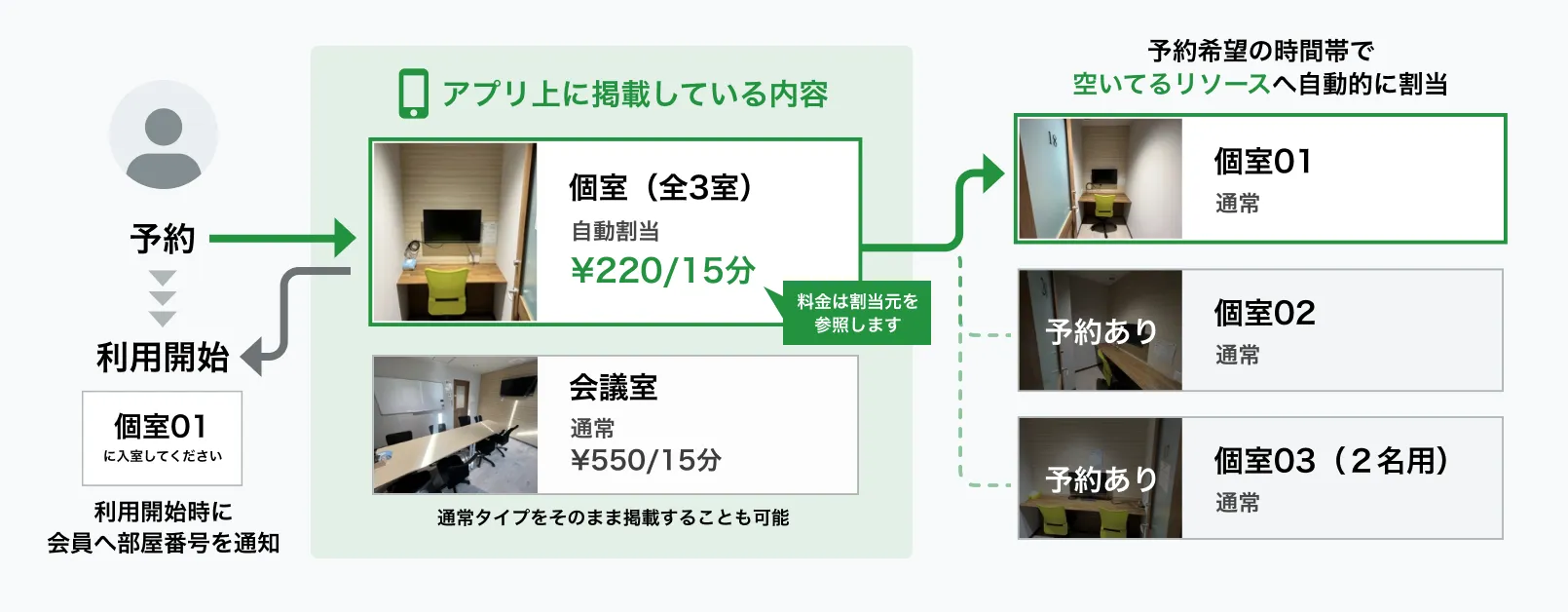 予約

利用開始

個室01
に入室してください

利用開始時に
会員へ部屋番号を通知

アプリ上に掲載している内容

個室（全3室）
自動割当
¥220/15分

料金は割当元を参照します

会議室
通常
¥550/15分

通常タイプをそのまま掲載することも可能

予約希望の時間帯で
空いてるリソースへ自動的に割当

個室01
通常

予約あり
個室02
通常

予約あり
個室03（2名用）
通常